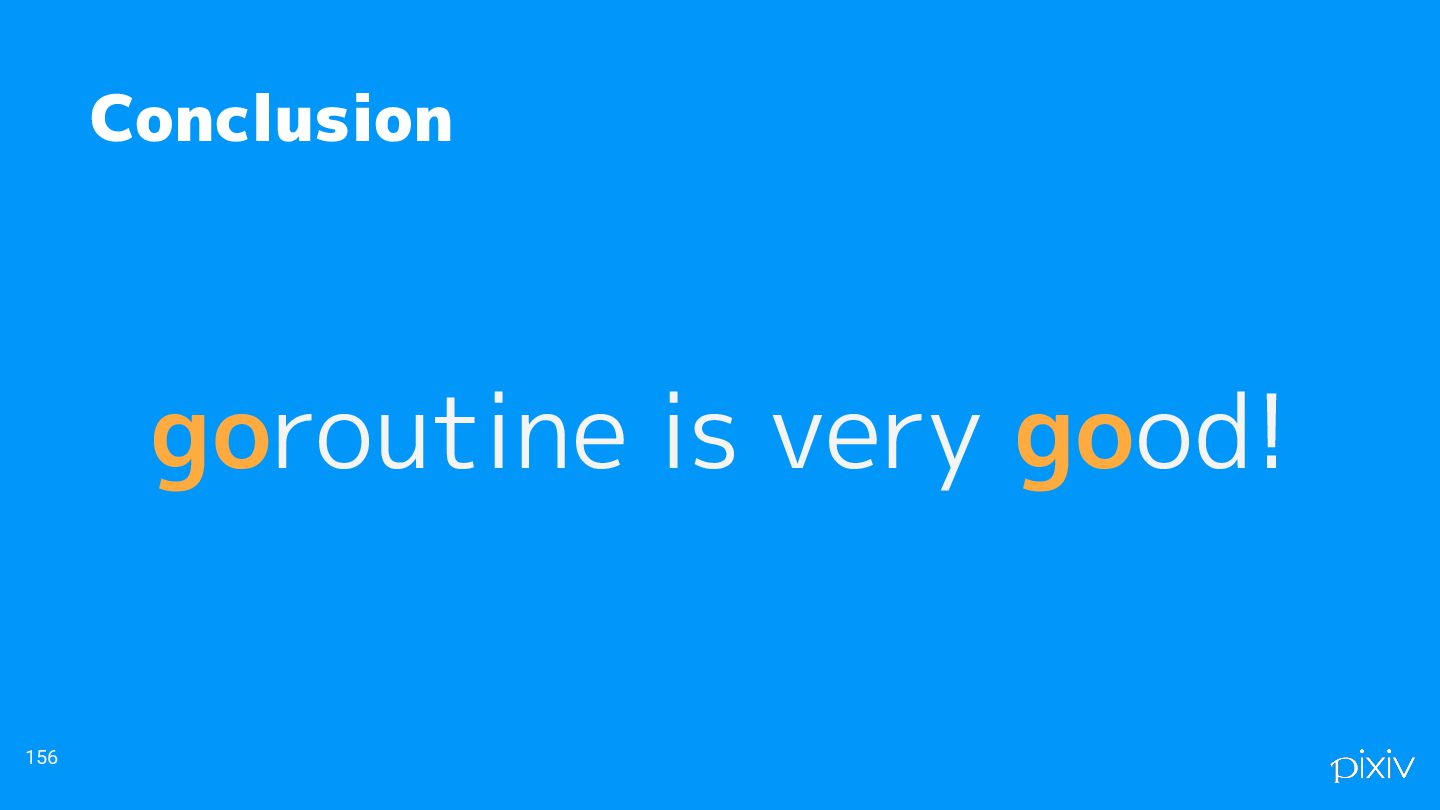 Conclusion

goroutine is very good!

156

pixiv